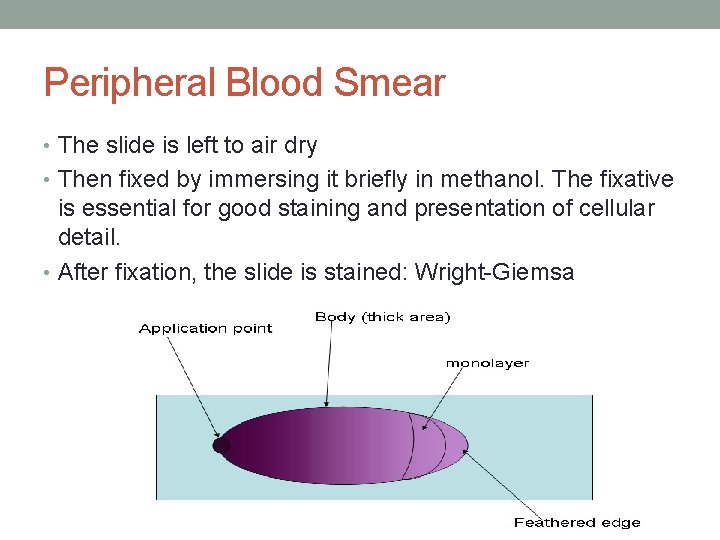 Peripheral Blood Smear

• The slide is left to air dry
• Then fixed by immersing it briefly in methanol. The fixative is essential for good staining and presentation of cellular detail.
• After fixation, the slide is stained: Wright-Giemsa

Application point
Body (thick area)
monolayer
Feathered edge